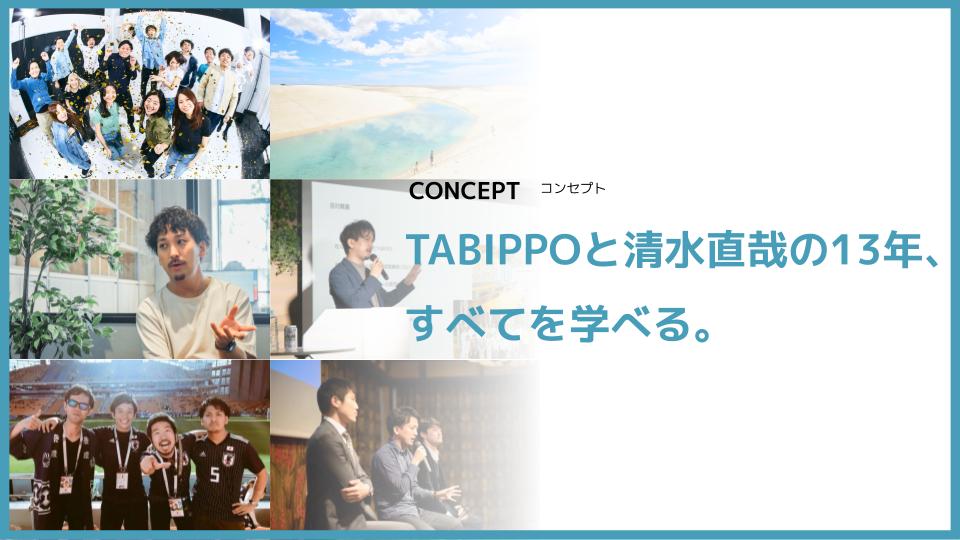 CONCEPT コンセプト

TABIPPOと清水直哉の13年、すべてを学べる。